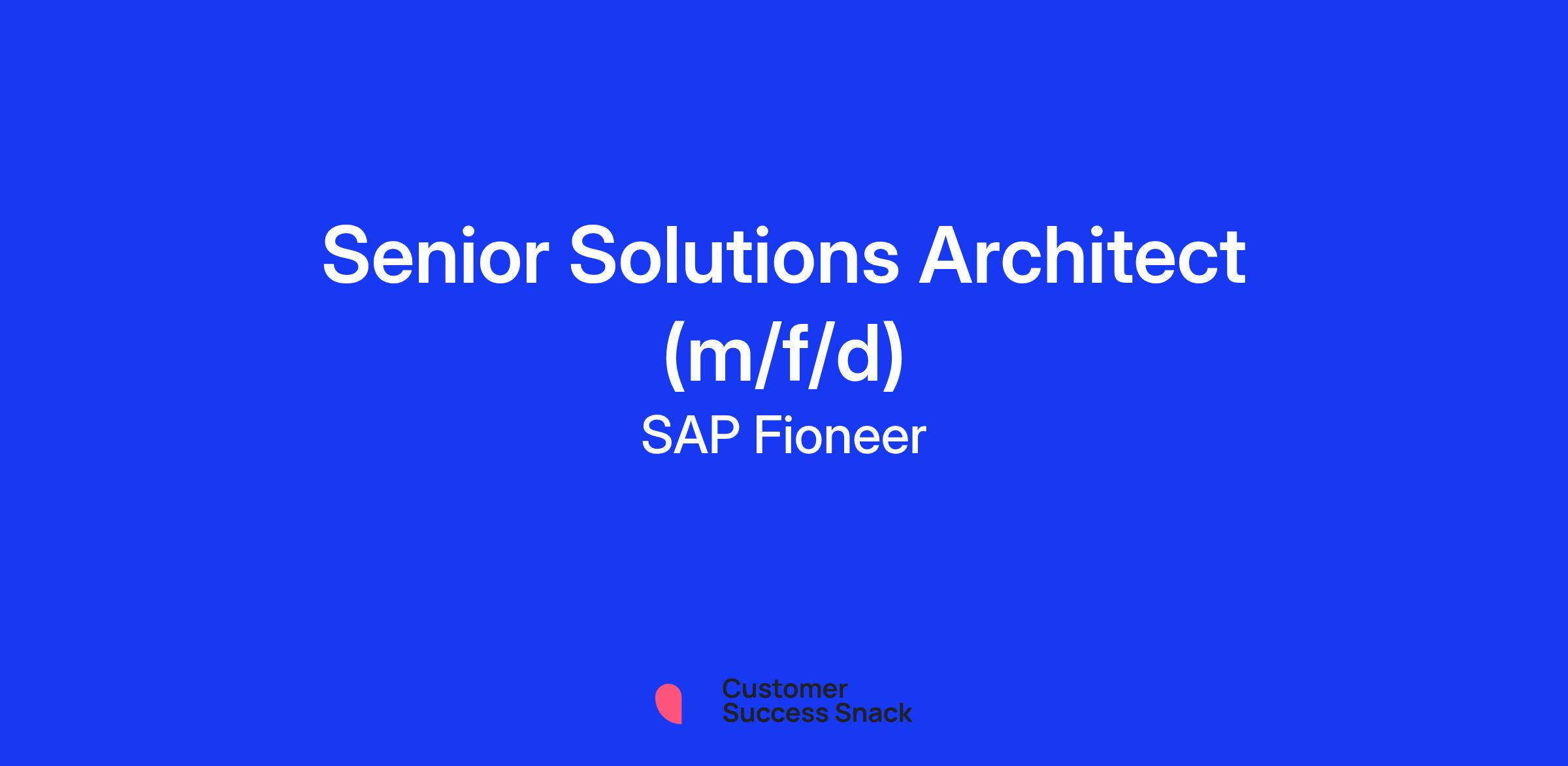 Senior Solutions Architect (m/f/d)

SAP Fioneer

Customer Success Snack